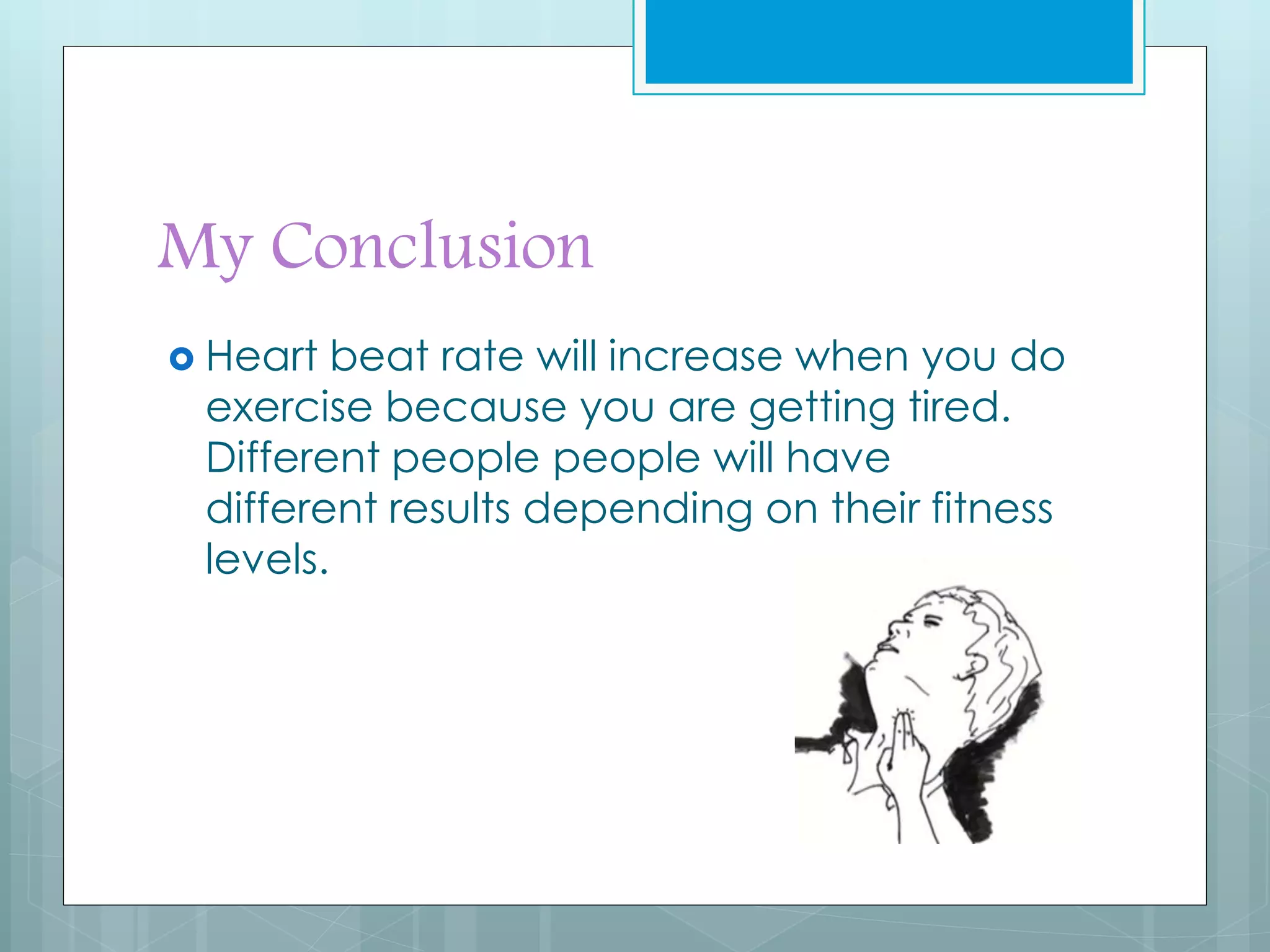 My Conclusion

Heart beat rate will increase when you do exercise because you are getting tired. Different people people will have different results depending on their fitness levels.